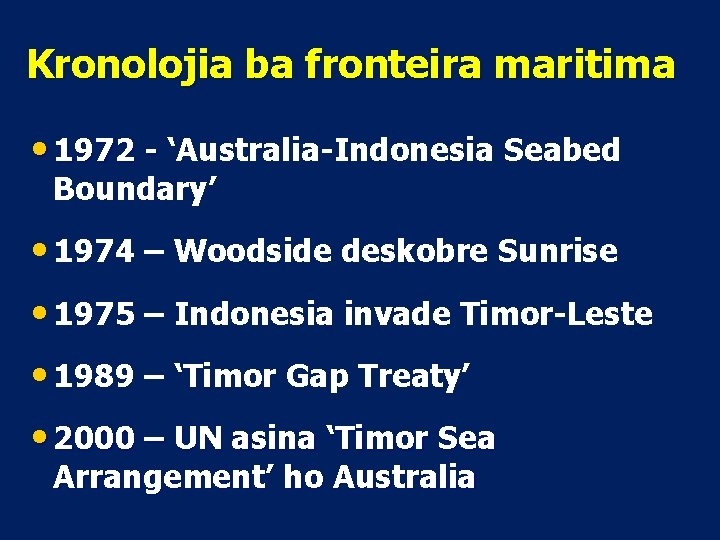 Kronolojia ba fronteira maritima

• 1972 - ‘Australia-Indonesia Seabed Boundary’

• 1974 – Woodside deskobre Sunrise

• 1975 – Indonesia invade Timor-Leste

• 1989 – ‘Timor Gap Treaty’

• 2000 – UN asina ‘Timor Sea Arrangement’ ho Australia